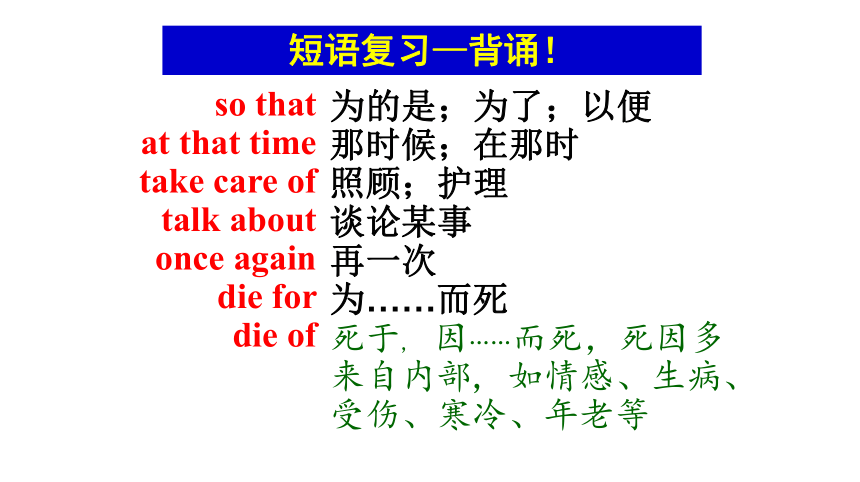 短语复习—背诵！

so that 为的是；为了；以便
at that time 那时候；在那时
take care of 照顾；护理
talk about 谈论某事
once again 再一次
die for 为……而死
die of 死于，因……而死，死因多来自内部，如情感、生病、受伤、寒冷、年老等